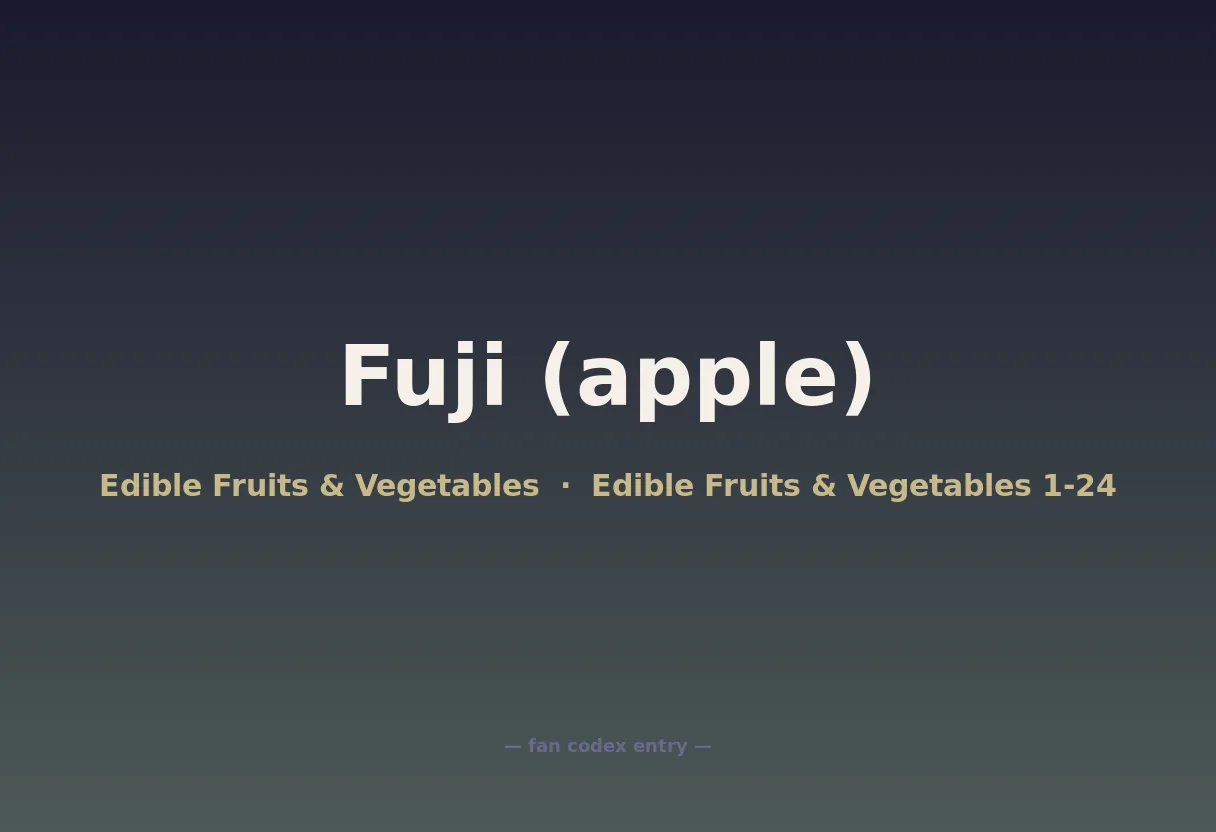 Fuji (apple)

Edible Fruits & Vegetables · Edible Fruits & Vegetables 1-24

— fan codex entry —